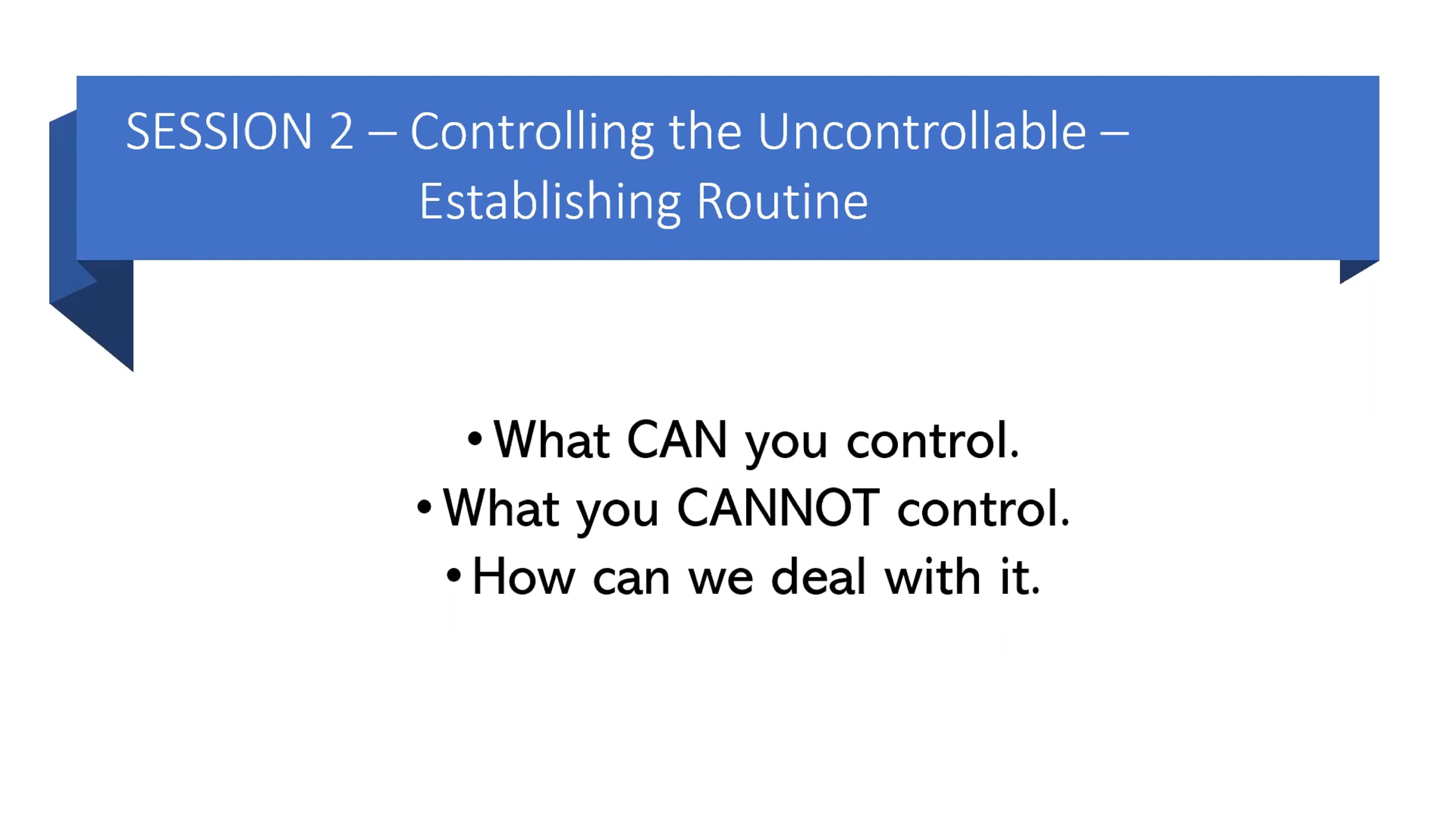 SESSION 2 – Controlling the Uncontrollable – Establishing Routine

• What CAN you control.
• What you CANNOT control.
• How can we deal with it.